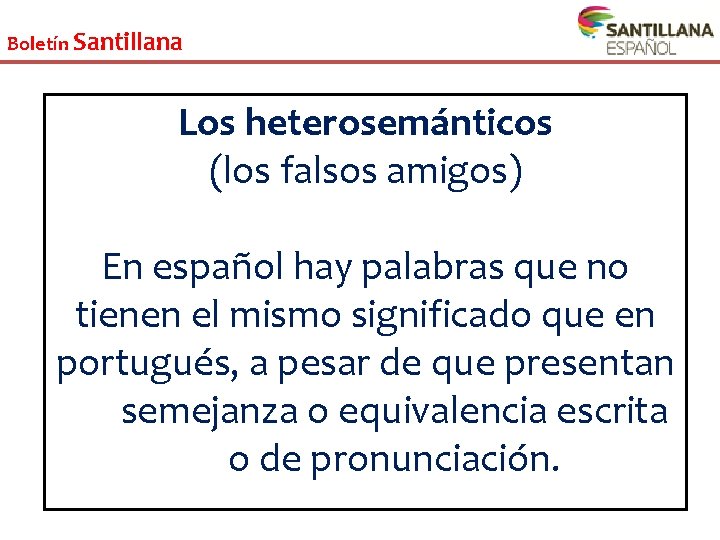 Boletín Santillana

SANTILLANA
ESPAÑOL

Los heterosemánticos
(los falsos amigos)

En español hay palabras que no tienen el mismo significado que en portugués, a pesar de que presentan semejanza o equivalencia escrita o de pronunciación.